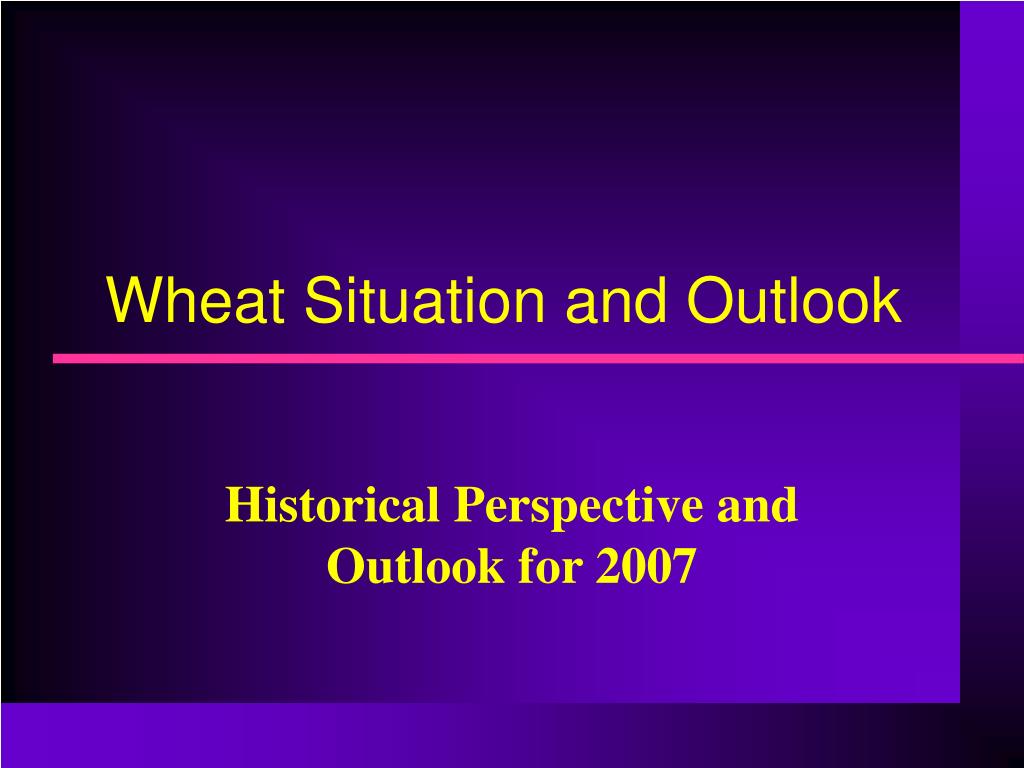 Wheat Situation and Outlook

Historical Perspective and Outlook for 2007